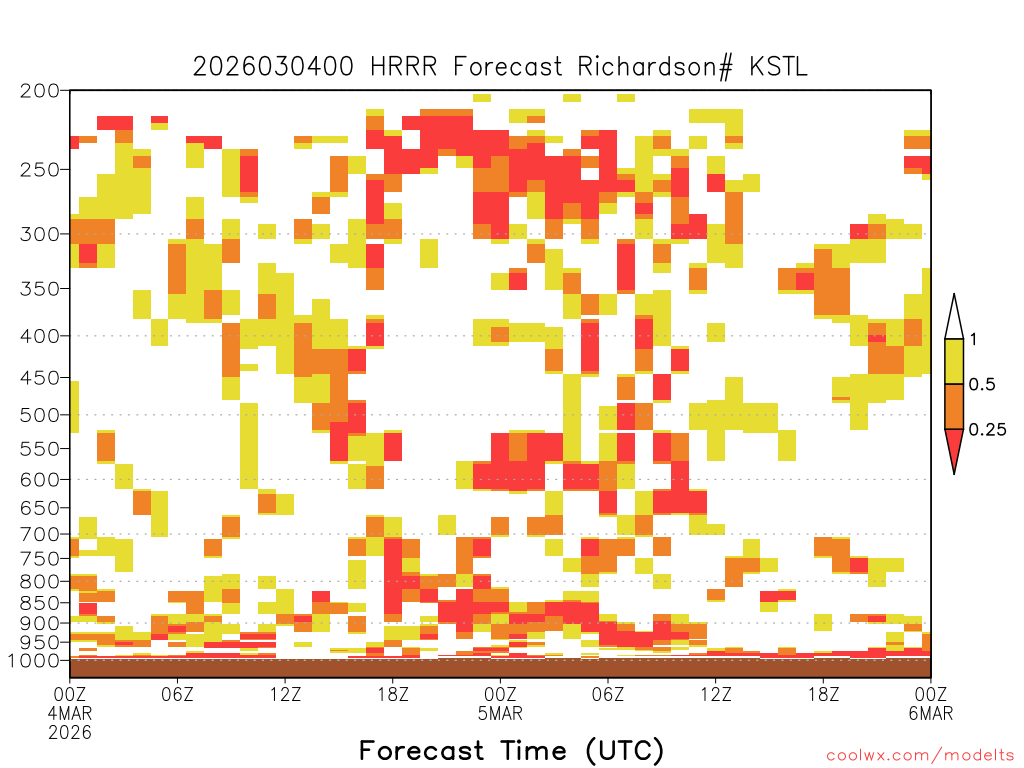 2026030400 HRRR Forecast Richardson# KSTL

200
250
300
350
400
450
500
550
600
650
700
750
800
850
900
950
1000

1
0.5
0.25

00Z 4MAR 2026
06Z
12Z
18Z
00Z 5MAR
06Z
12Z
18Z
00Z 6MAR

Forecast Time (UTC)

coolwx.com/modelts